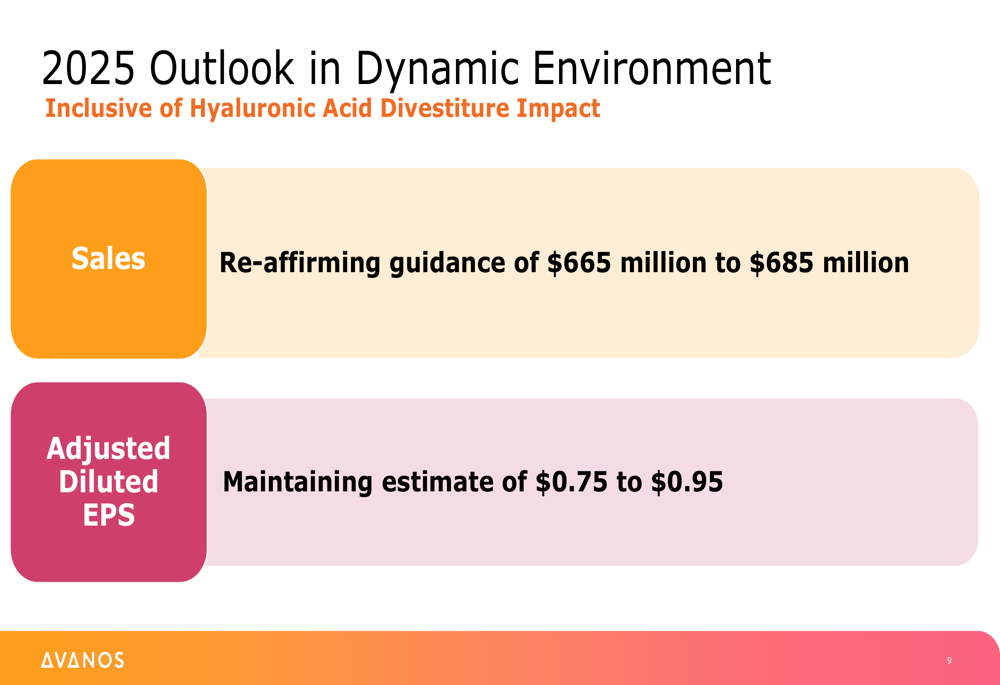 2025 Outlook in Dynamic Environment
Inclusive of Hyaluronic Acid Divestiture Impact

Sales

Re-affirming guidance of \$665 million to \$685 million

Adjusted Diluted EPS

Maintaining estimate of \$0.75 to \$0.95

AVANOS

9